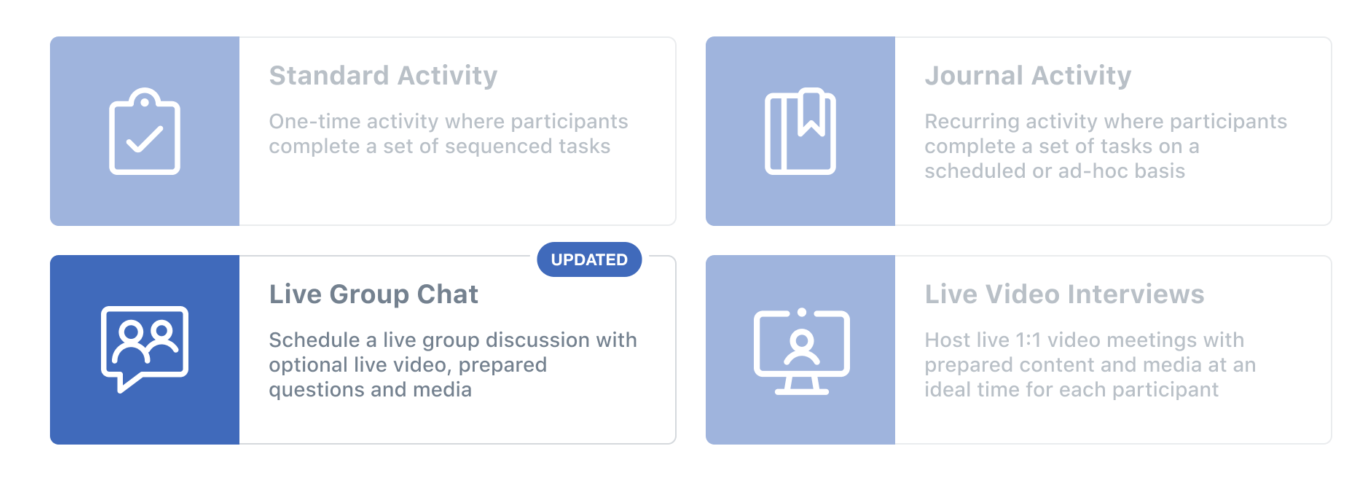 Standard Activity

One-time activity where participants complete a set of sequenced tasks

Journal Activity

Recurring activity where participants complete a set of tasks on a scheduled or ad-hoc basis

UPDATED

Live Group Chat

Schedule a live group discussion with optional live video, prepared questions and media

Live Video Interviews

Host live 1:1 video meetings with prepared content and media at an ideal time for each participant